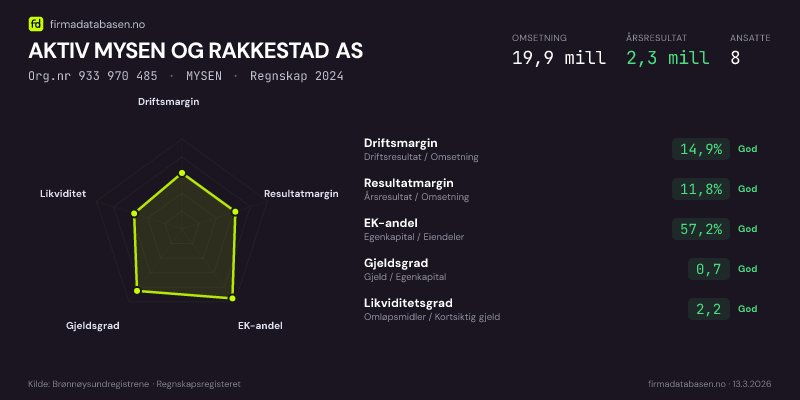 fd firmadatabasen.no

AKTIV MYSEN OG RAKKESTAD AS

Org.nr 933 970 485 · MYSEN · Regnskap 2024

OMSETNING
19,9 mill

ÅRSRESULTAT
2,3 mill

ANSATTE
8

Driftsmargin
Resultatmargin
EK-andel
Gjeldsgrad
Likviditet

Driftsmargin
Driftsresultat / Omsetning
14,9%
God

Resultatmargin
Årsresultat / Omsetning
11,8%
God

EK-andel
Egenkapital / Eiendeler
57,2%
God

Gjeldsgrad
Gjeld / Egenkapital
0,7
God

Likviditetsgrad
Omløpsmidler / Kortsiktig gjeld
2,2
God

Kilde: Brønnøysundregistrene · Regnskapsregisteret

firmadatabasen.no · 13.3.2026